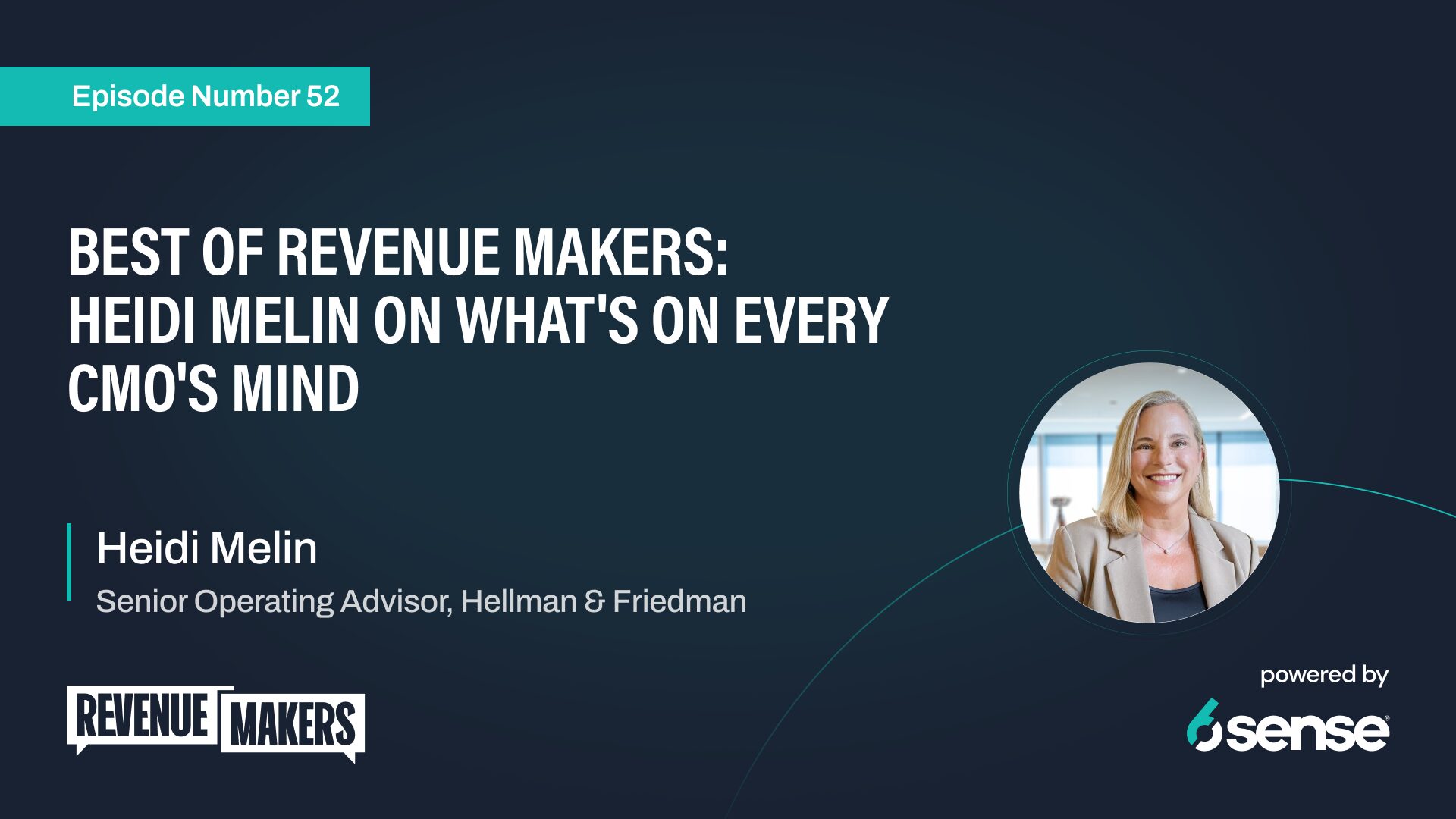 Episode Number 52

BEST OF REVENUE MAKERS: HEIDI MELIN ON WHAT'S ON EVERY CMO'S MIND

Heidi Melin

Senior Operating Advisor, Hellman & Friedman

REVENUE MAKERS

powered by

6sense